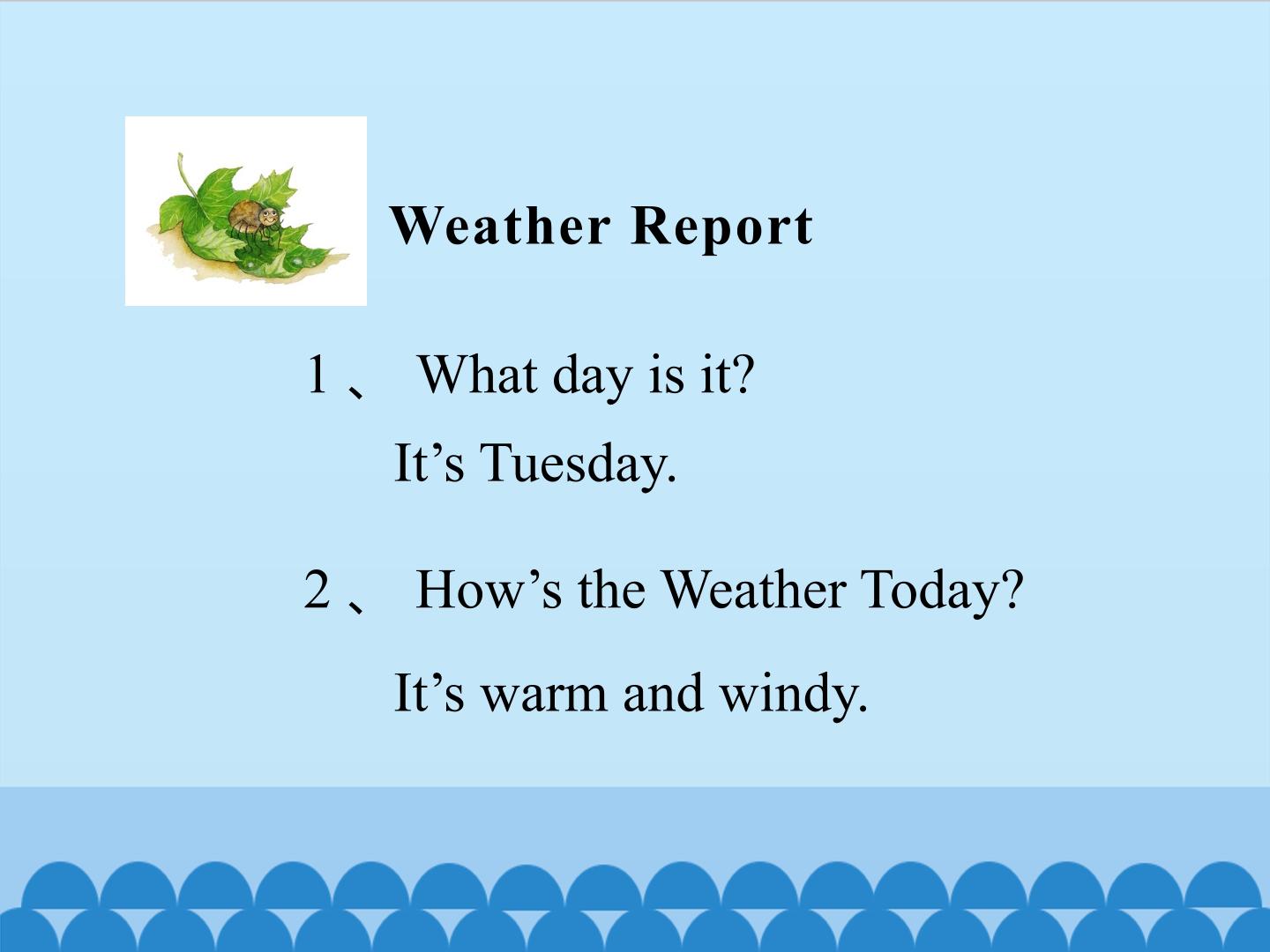 Weather Report

1、 What day is it?

It's Tuesday.

2、 How's the Weather Today?

It's warm and windy.